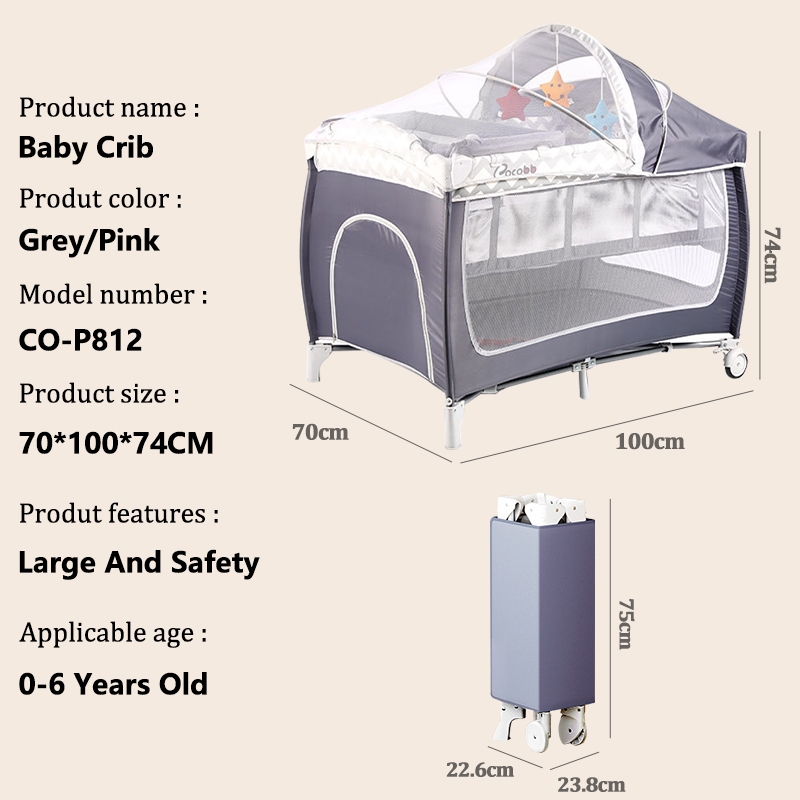 Product name :
Baby Crib
Produt color :
Grey/Pink
Model number :
CO-P812
Product size :
70*100*74CM

Produt features :
Large And Safety

Applicable age :
0-6 Years Old

Cocobb

74cm
70cm
100cm

75cm
22.6cm
23.8cm